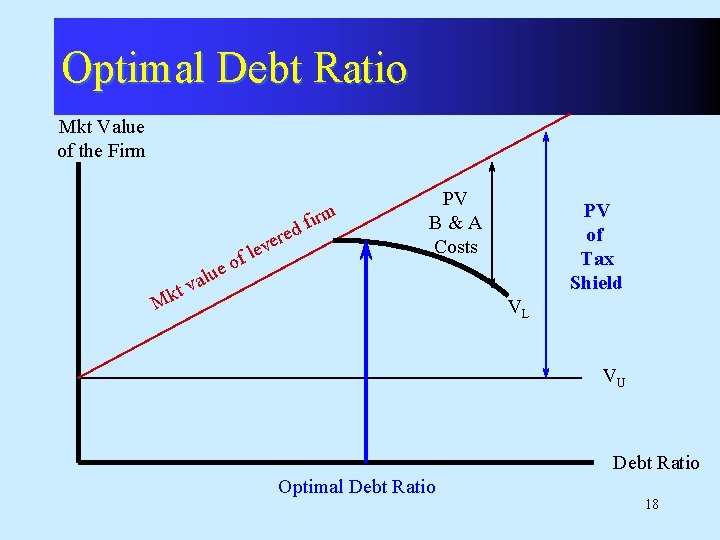 Optimal Debt Ratio

Mkt Value of the Firm

Mkt value of levered firm

PV B & A Costs

PV of Tax Shield

$V_L$

$V_U$

Debt Ratio

Optimal Debt Ratio

18